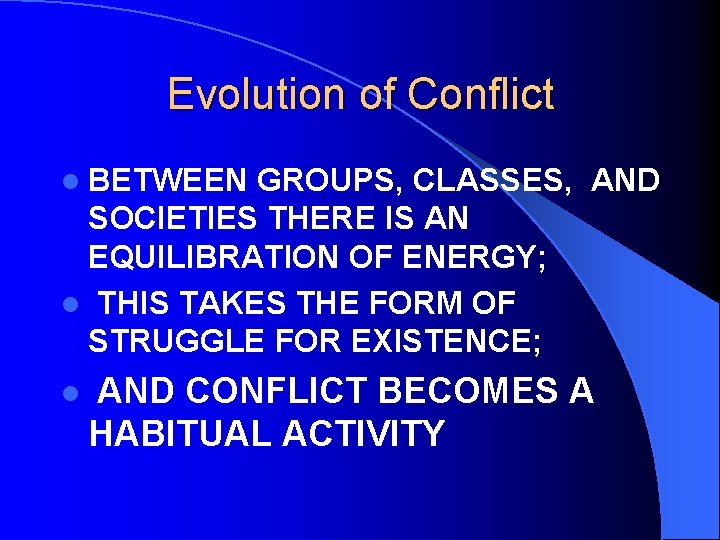 Evolution of Conflict

- BETWEEN GROUPS, CLASSES, AND SOCIETIES THERE IS AN EQUILIBRATION OF ENERGY;
- THIS TAKES THE FORM OF STRUGGLE FOR EXISTENCE;
- AND CONFLICT BECOMES A HABITUAL ACTIVITY